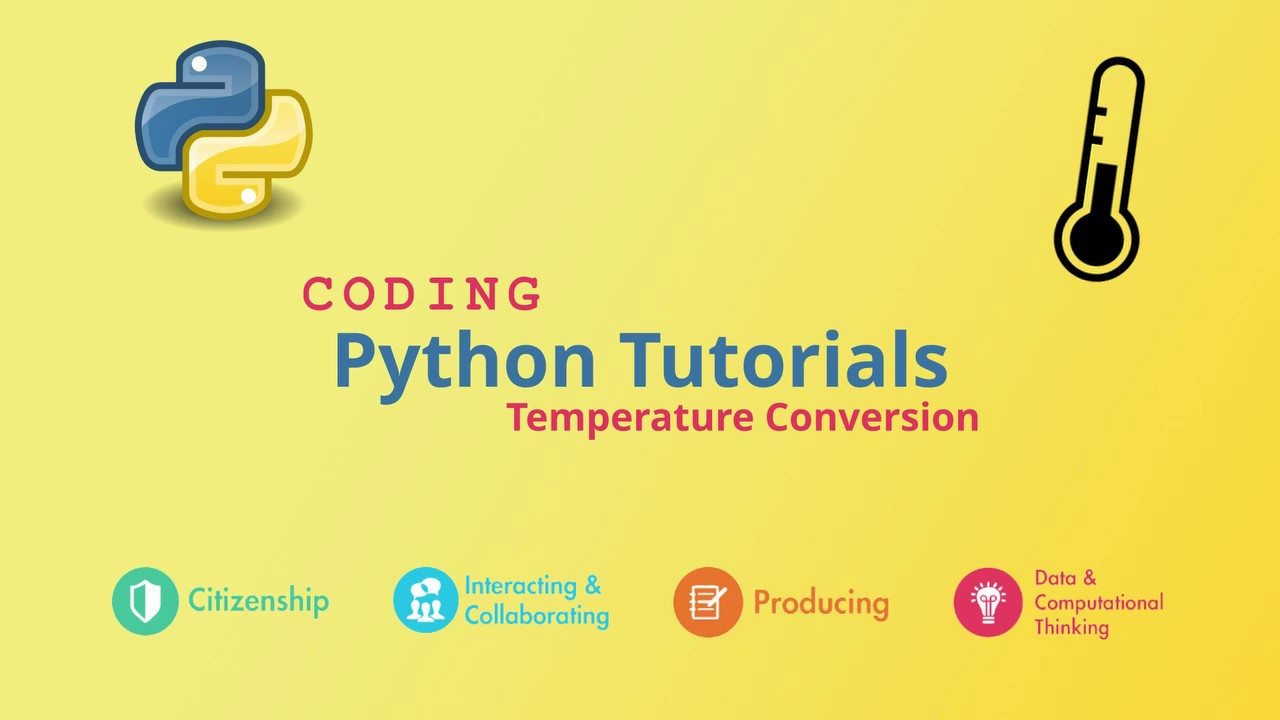 CODING
Python Tutorials
Temperature Conversion

Citizenship

Interacting & Collaborating

Producing

Data & Computational Thinking